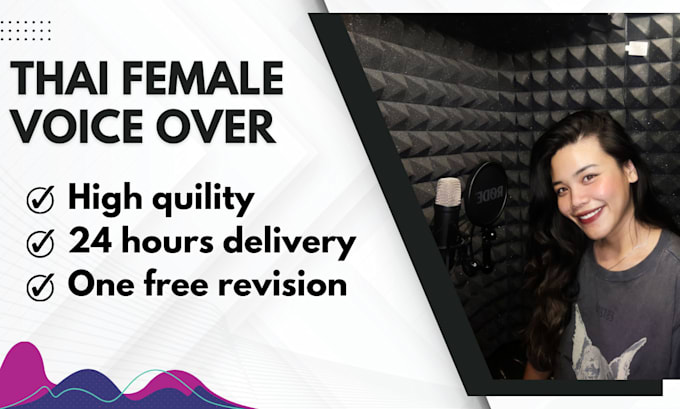 THAI FEMALE VOICE OVER

High quility
24 hours delivery
One free revision

RØDE